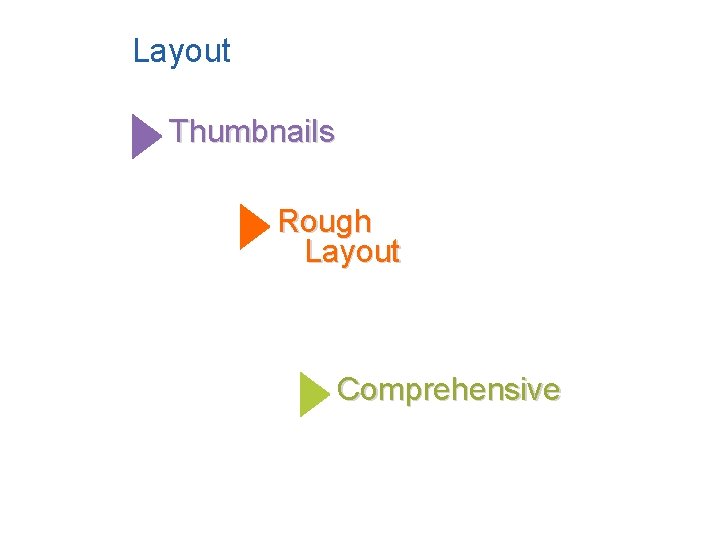 Layout

Thumbnails

Rough Layout

Comprehensive